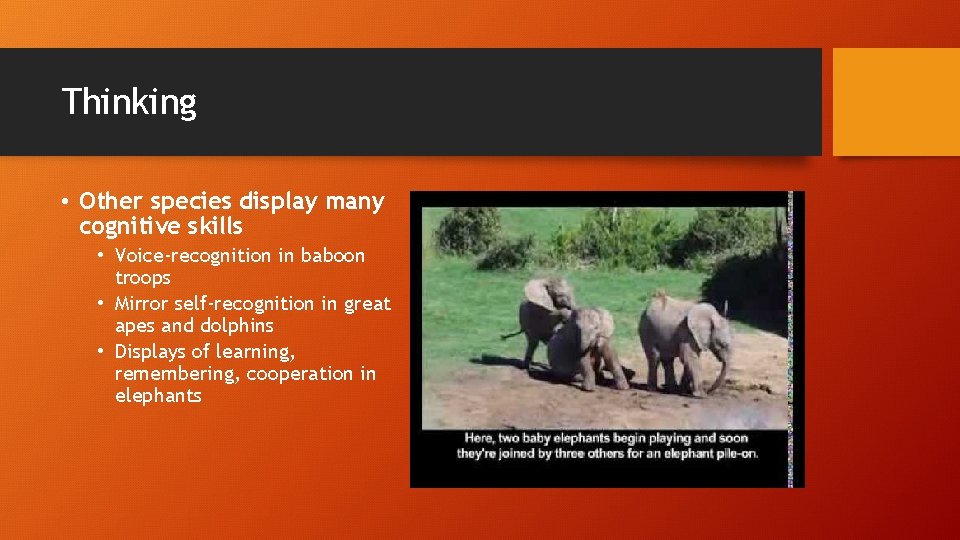 Thinking

• Other species display many cognitive skills
  • Voice-recognition in baboon troops
  • Mirror self-recognition in great apes and dolphins
  • Displays of learning, remembering, cooperation in elephants

Here, two baby elephants begin playing and soon they're joined by three others for an elephant pile-on.